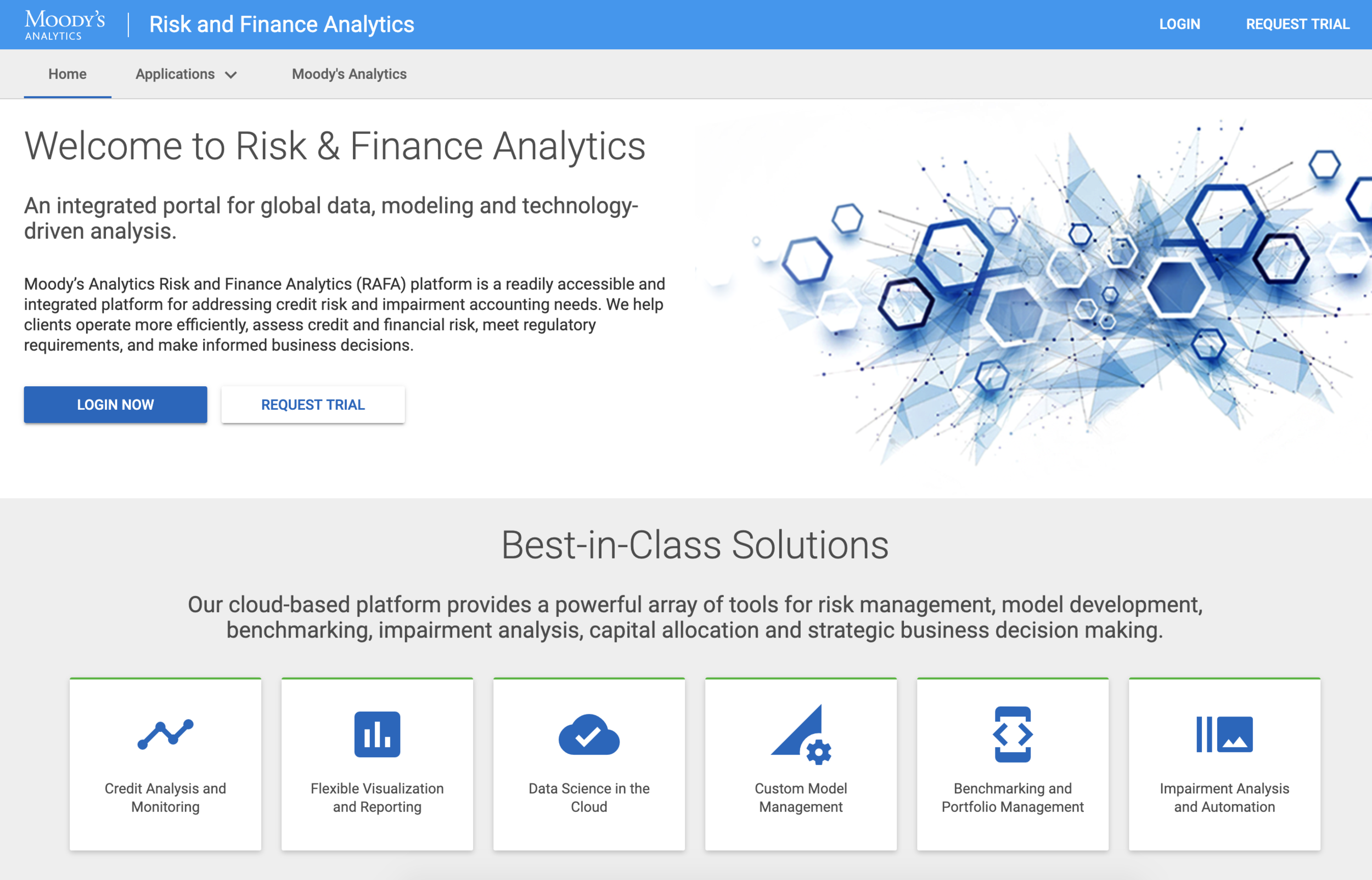 Moody's ANALYTICS | Risk and Finance Analytics

LOGIN REQUEST TRIAL

Home Applications Moody's Analytics

Welcome to Risk & Finance Analytics

An integrated portal for global data, modeling and technology-driven analysis.

Moody's Analytics Risk and Finance Analytics (RAFA) platform is a readily accessible and integrated platform for addressing credit risk and impairment accounting needs. We help clients operate more efficiently, assess credit and financial risk, meet regulatory requirements, and make informed business decisions.

LOGIN NOW REQUEST TRIAL

Best-in-Class Solutions

Our cloud-based platform provides a powerful array of tools for risk management, model development, benchmarking, impairment analysis, capital allocation and strategic business decision making.

Credit Analysis and Monitoring

Flexible Visualization and Reporting

Data Science in the Cloud

Custom Model Management

Benchmarking and Portfolio Management

Impairment Analysis and Automation